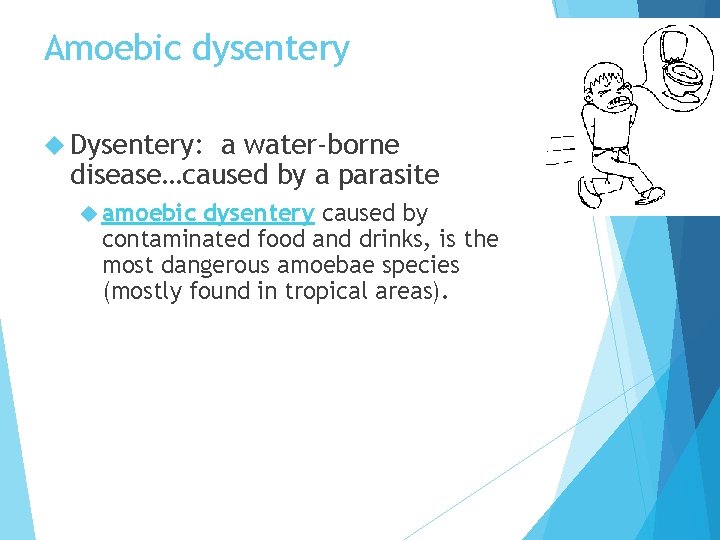 Amoebic dysentery

Dysentery: a water-borne disease…caused by a parasite

amoebic dysentery caused by contaminated food and drinks, is the most dangerous amoebae species (mostly found in tropical areas).